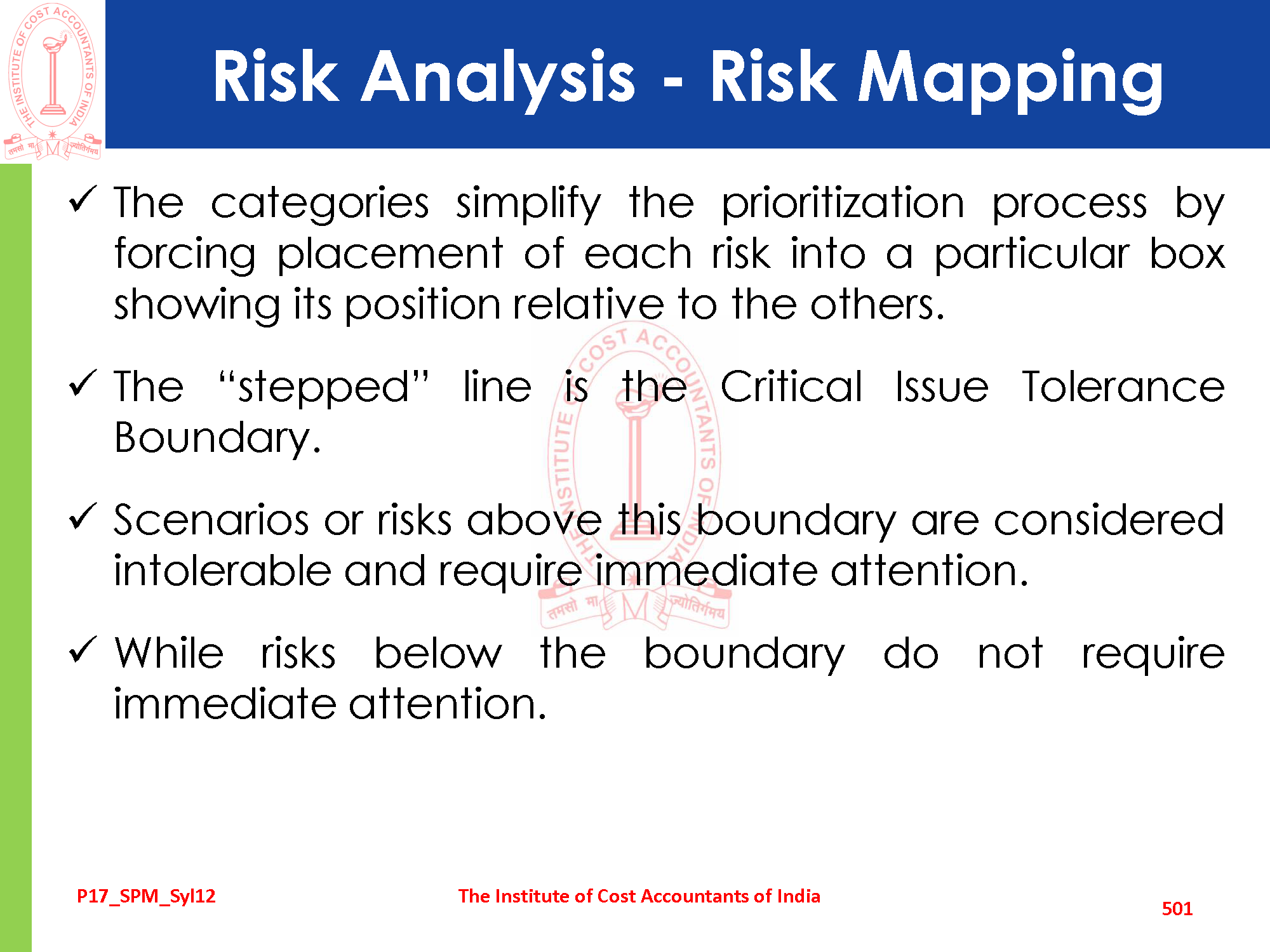 THE INSTITUTE OF COST ACCOUNTANTS OF INDIA
तमसो मा ज्योतिर्गमय

Risk Analysis - Risk Mapping

✓ The categories simplify the prioritization process by forcing placement of each risk into a particular box showing its position relative to the others.

✓ The “stepped” line is the Critical Issue Tolerance Boundary.

✓ Scenarios or risks above this boundary are considered intolerable and require immediate attention.

✓ While risks below the boundary do not require immediate attention.

THE INSTITUTE OF COST ACCOUNTANTS OF INDIA
तमसो मा ज्योतिर्गमय

P17_SPM_Syl12

The Institute of Cost Accountants of India

501